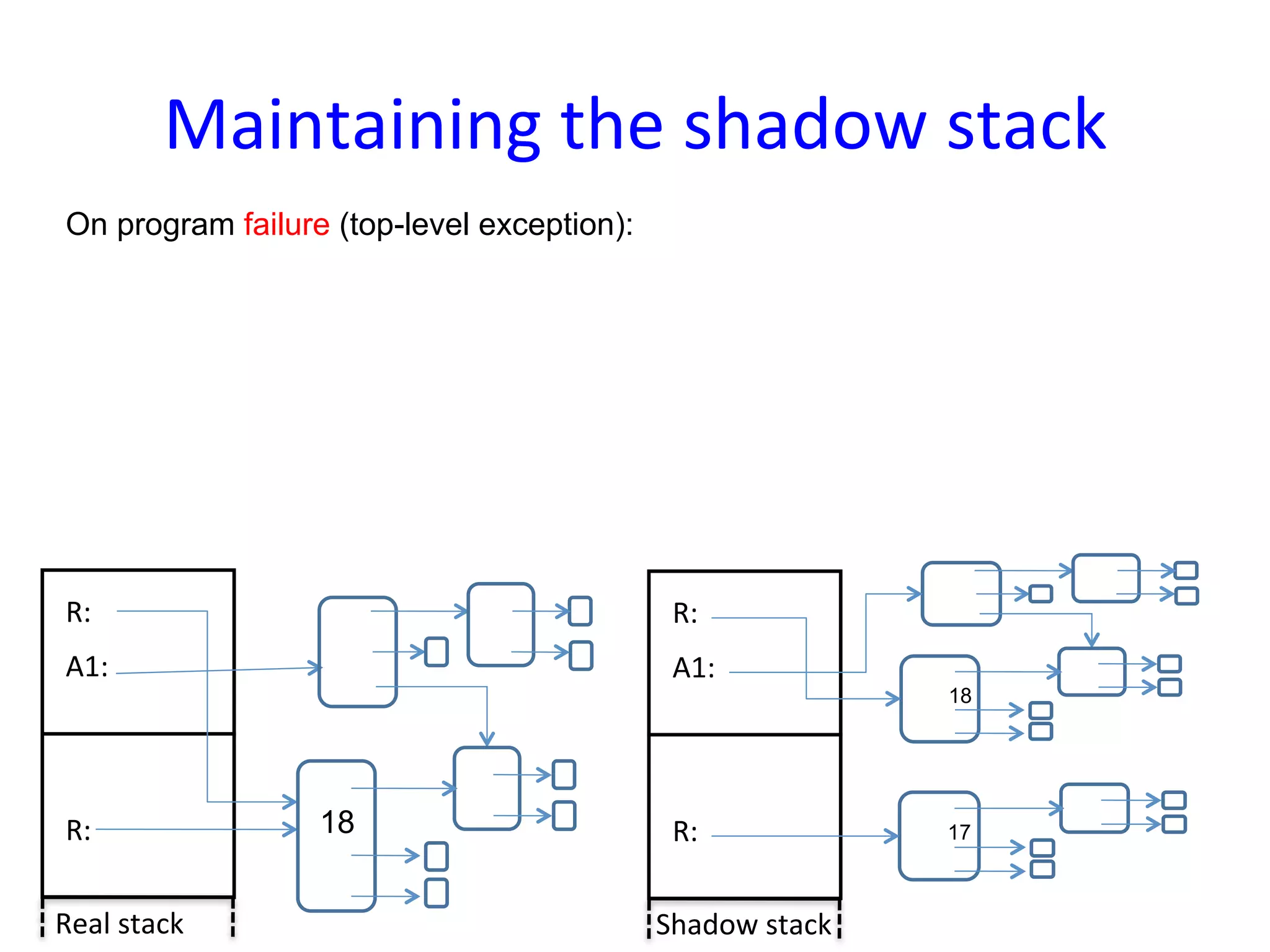 Maintaining the shadow stack

On program failure (top-level exception):

R:
A1:
R:
18
Real stack

R:
A1:
R:
18
17
Shadow stack